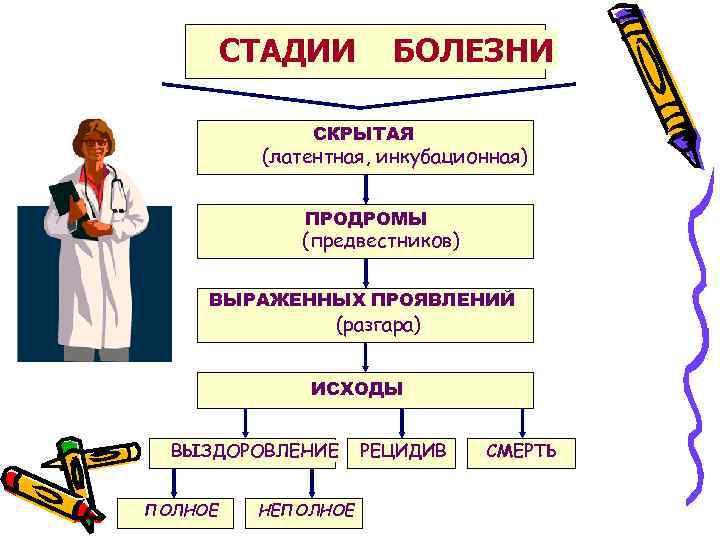 СТАДИИ БОЛЕЗНИ

СКРЫТАЯ
(латентная, инкубационная)

ПРОДРОМЫ
(предвестников)

ВЫРАЖЕННЫХ ПРОЯВЛЕНИЙ
(разгара)

ИСХОДЫ

ВЫЗДОРОВЛЕНИЕ

РЕЦИДИВ

СМЕРТЬ

ПОЛНОЕ

НЕПОЛНОЕ